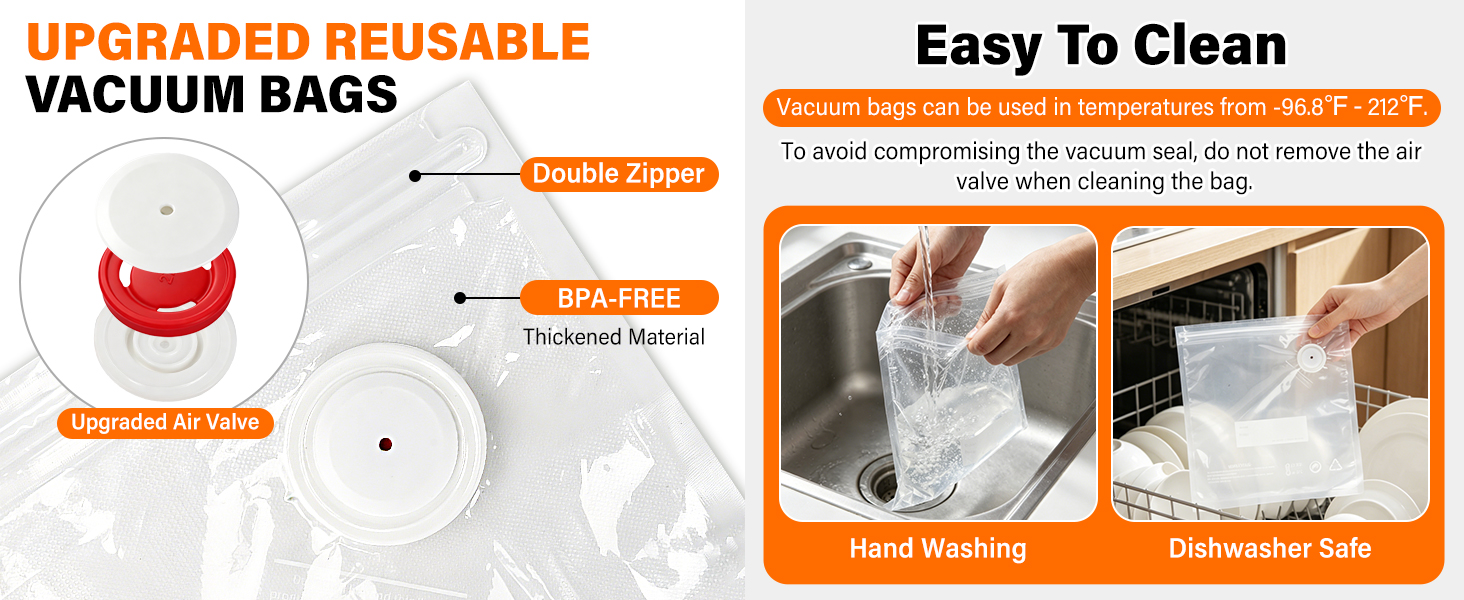 UPGRADED REUSABLE VACUUM BAGS

Double Zipper

BPA-FREE

Thickened Material

Upgraded Air Valve

Easy To Clean

Vacuum bags can be used in temperatures from -96.8°F - 212°F.

To avoid compromising the vacuum seal, do not remove the air valve when cleaning the bag.

Hand Washing

Dishwasher Safe